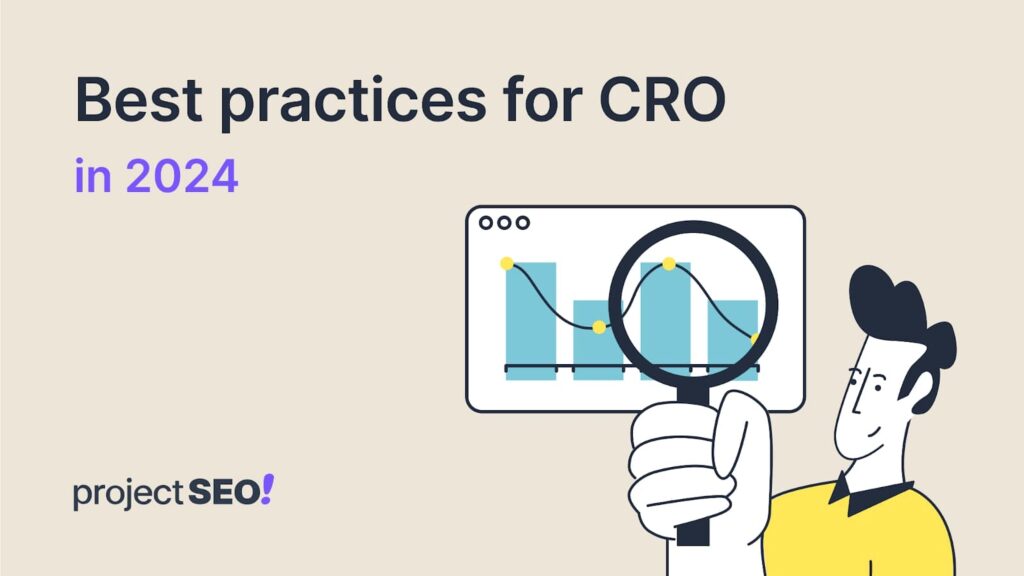 Best practices for CRO

in 2024

projectSEO!